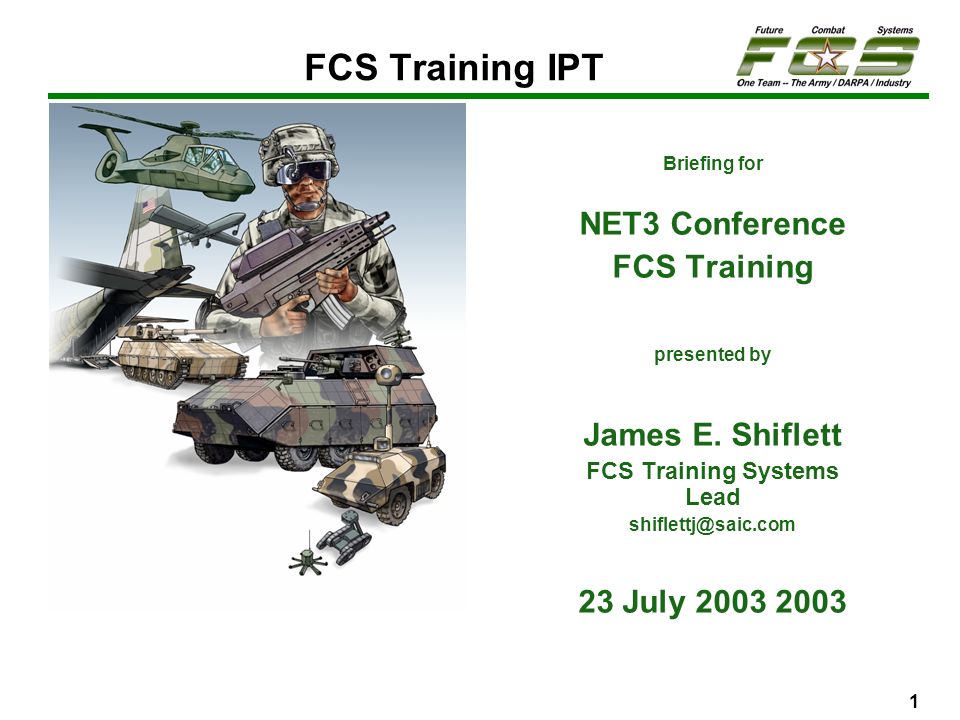 FCS Training IPT

Future Combat Systems
FCS
One Team -- The Army / DARPA / Industry

Briefing for

NET3 Conference
FCS Training

presented by

James E. Shiflett
FCS Training Systems Lead
shiflettj@saic.com

23 July 2003 2003

1